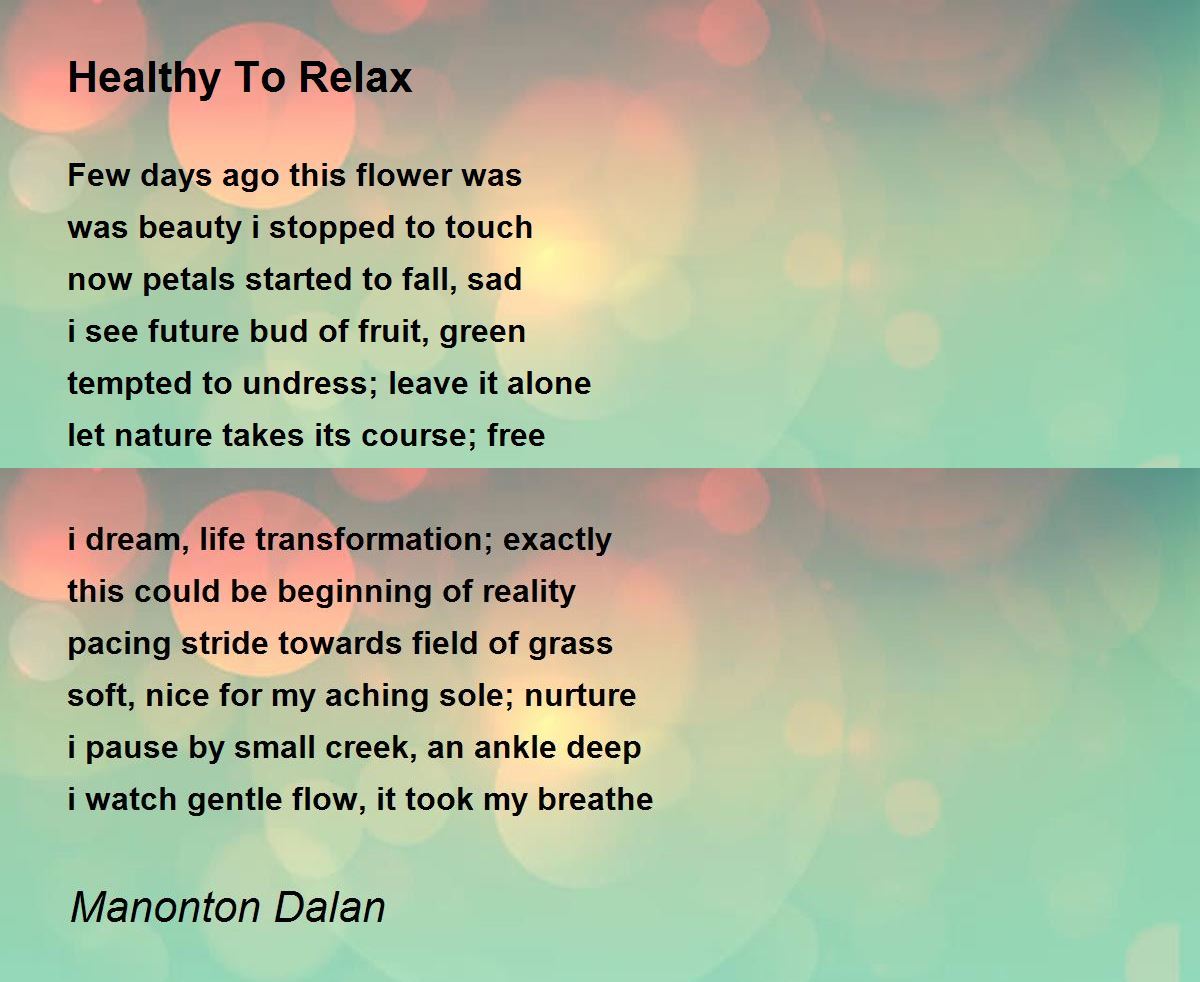 Healthy To Relax

Few days ago this flower was
was beauty i stopped to touch
now petals started to fall, sad
i see future bud of fruit, green
tempted to undress; leave it alone
let nature takes its course; free

i dream, life transformation; exactly
this could be beginning of reality
pacing stride towards field of grass
soft, nice for my aching sole; nurture
i pause by small creek, an ankle deep
i watch gentle flow, it took my breathe

Manonton Dalan